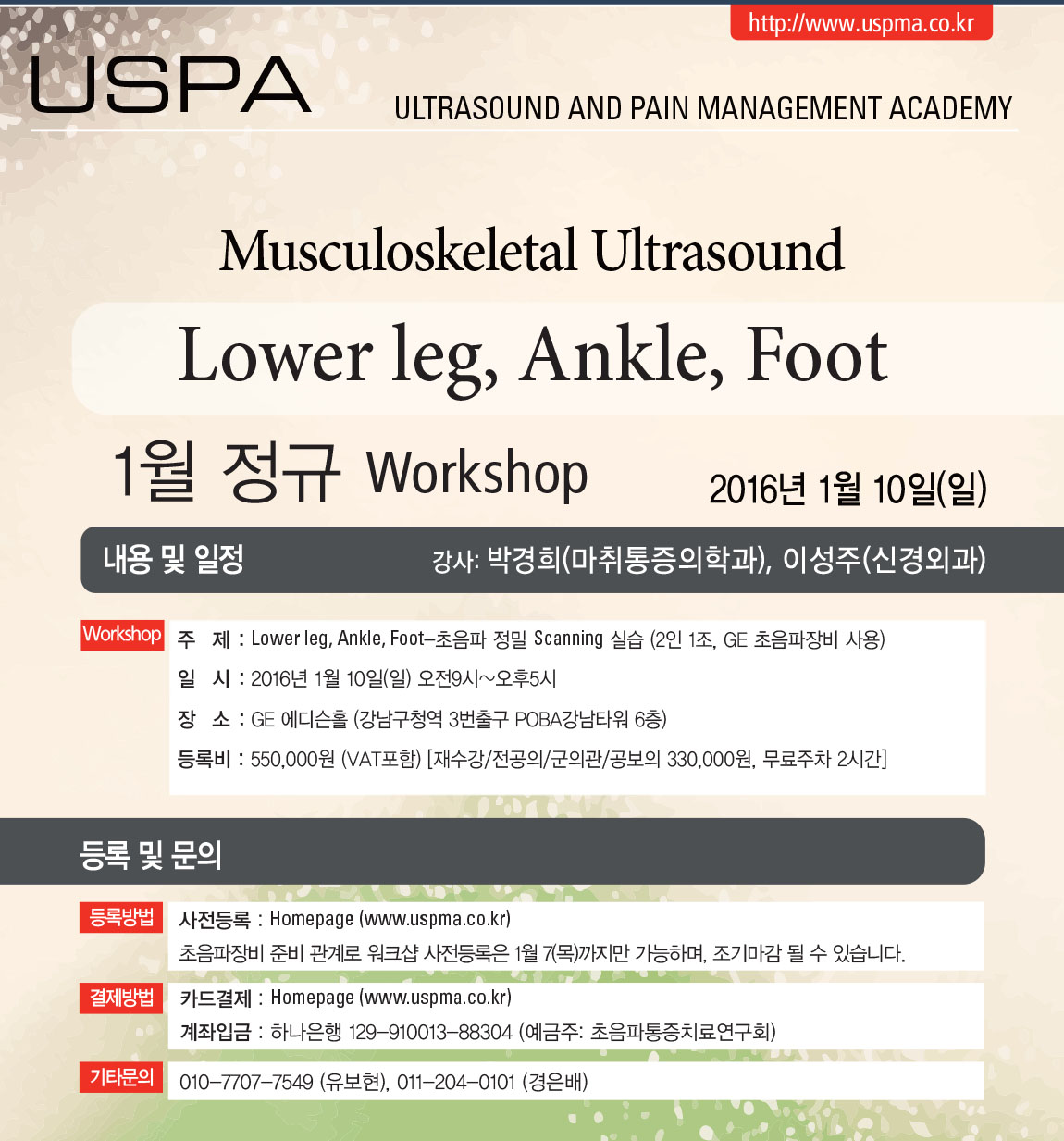 http://www.uspma.co.kr

USPA

ULTRASOUND AND PAIN MANAGEMENT ACADEMY

Musculoskeletal Ultrasound

Lower leg, Ankle, Foot

1월 정규 Workshop

2016년 1월 10일(일)

내용 및 일정

강사: 박경희(마취통증의학과), 이성주(신경외과)

Workshop

주 제 : Lower leg, Ankle, Foot–초음파 정밀 Scanning 실습 (2인 1조, GE 초음파장비 사용)

일 시 : 2016년 1월 10일(일) 오전9시~오후5시

장 소 : GE 에디슨홀 (강남구청역 3번출구 POBA강남타워 6층)

등록비 : 550,000원 (VAT포함) [재수강/전공의/군의관/공보의 330,000원, 무료주차 2시간]

등록 및 문의

등록방법

사전등록 : Homepage (www.uspma.co.kr)

초음파장비 준비 관계로 워크샵 사전등록은 1월 7(목)까지만 가능하며, 조기마감 될 수 있습니다.

결제방법

카드결제 : Homepage (www.uspma.co.kr)

계좌입금 : 하나은행 129–910013–88304 (예금주: 초음파통증치료연구회)

기타문의

010–7707–7549 (유보현), 011–204–0101 (경은배)